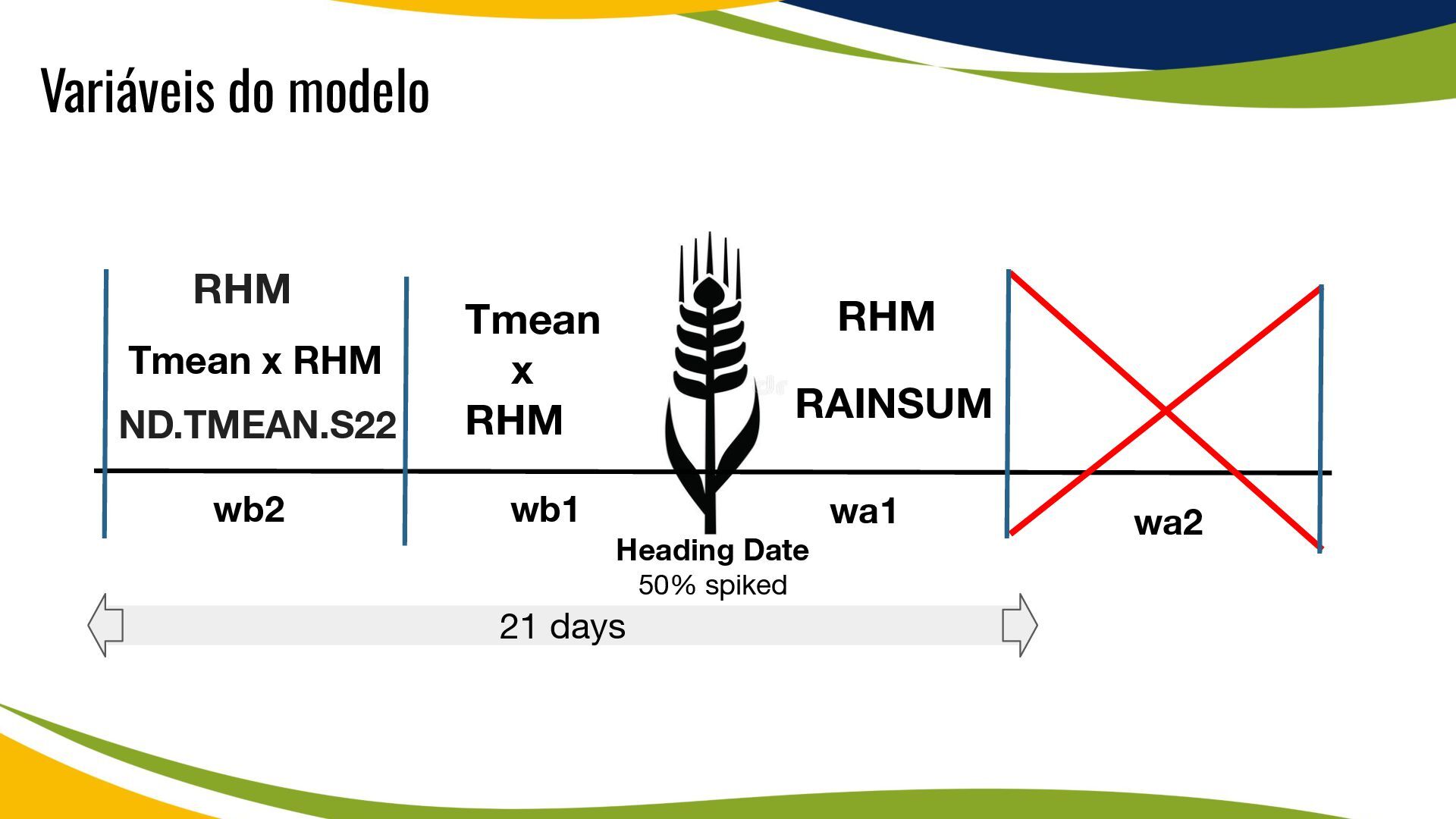 Variáveis do modelo

RHM

Tmean x RHM

ND.TMEAN.S22

Tmean
x
RHM

RHM

RAINSUM

wb2

wb1

wa1

wa2

Heading Date
50% spiked

21 days